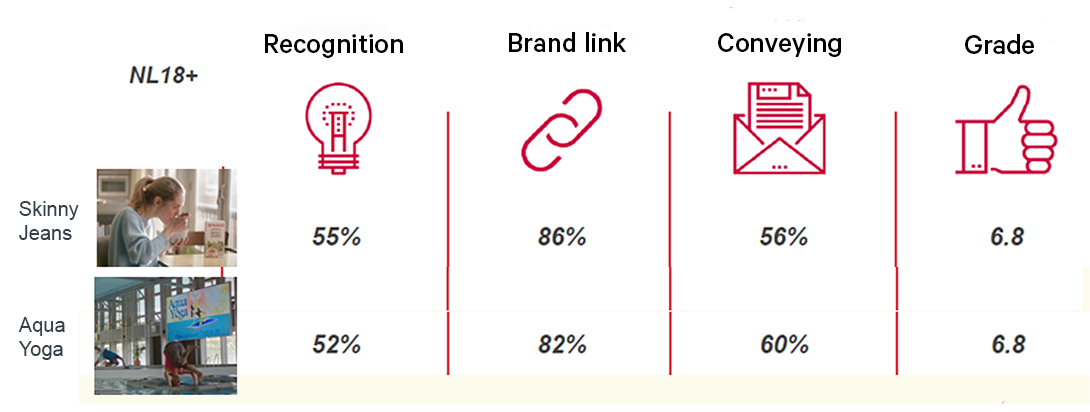 | NL18+ | Recognition | Brand link | Conveying | Grade |
|---|---|---|---|---|
| Skinny Jeans | 55% | 86% | 56% | 6.8 |
| Aqua Yoga | 52% | 82% | 60% | 6.8 |

Aqua Yoga